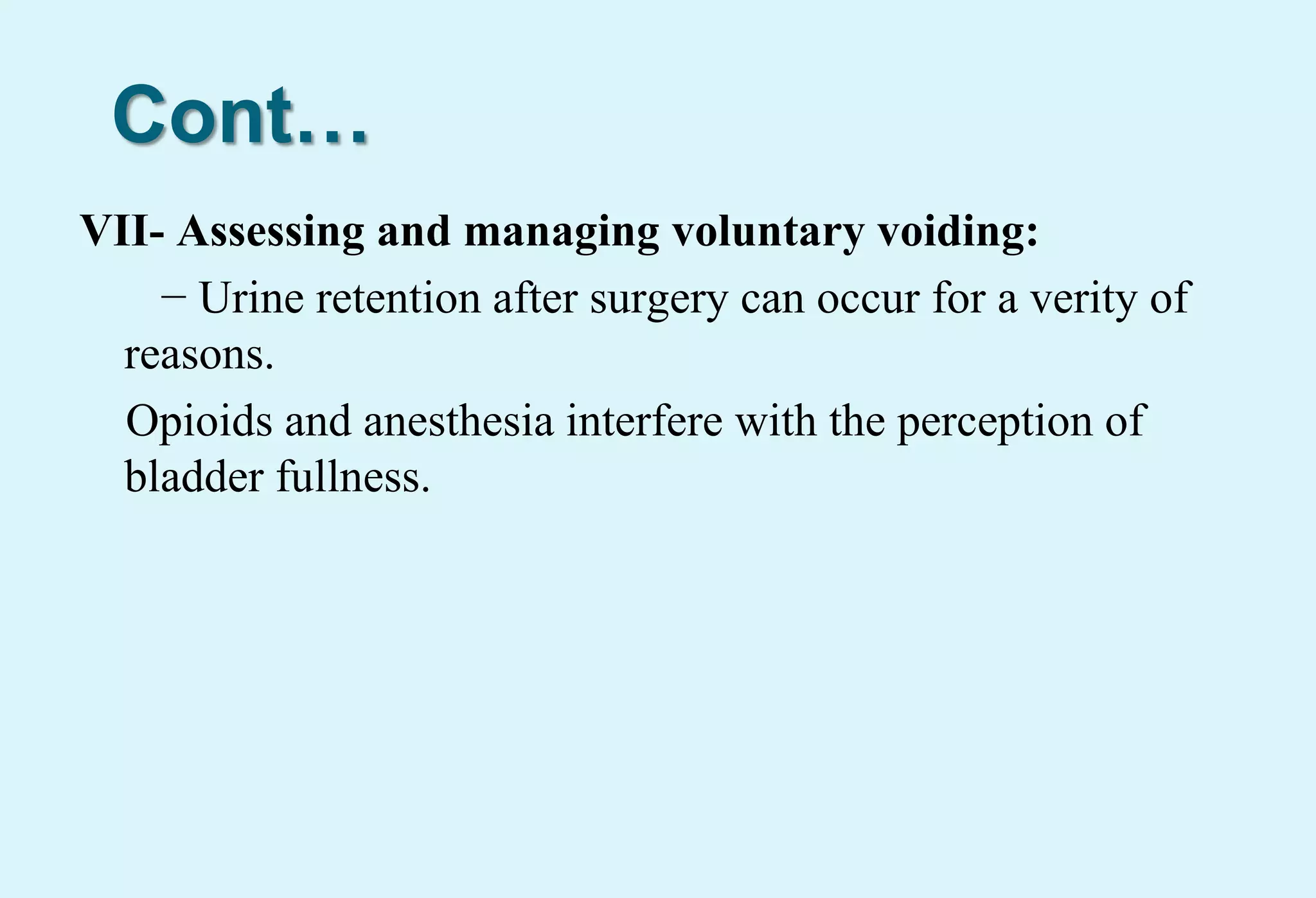 Cont…

VII- Assessing and managing voluntary voiding:

– Urine retention after surgery can occur for a verity of reasons.

Opioids and anesthesia interfere with the perception of bladder fullness.